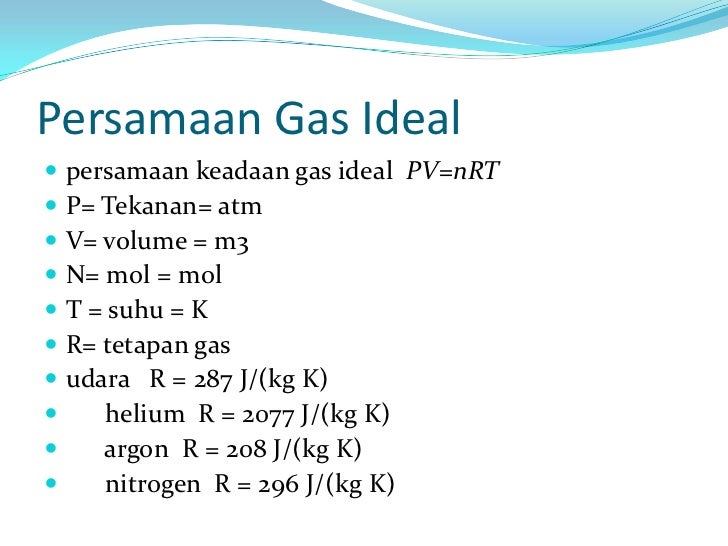 Persamaan Gas Ideal

- persamaan keadaan gas ideal $PV=nRT$
- P= Tekanan= atm
- V= volume = m3
- N= mol = mol
- T = suhu = K
- R= tetapan gas
- udara R = 287 J/(kg K)
- helium R = 2077 J/(kg K)
- argon R = 208 J/(kg K)
- nitrogen R = 296 J/(kg K)